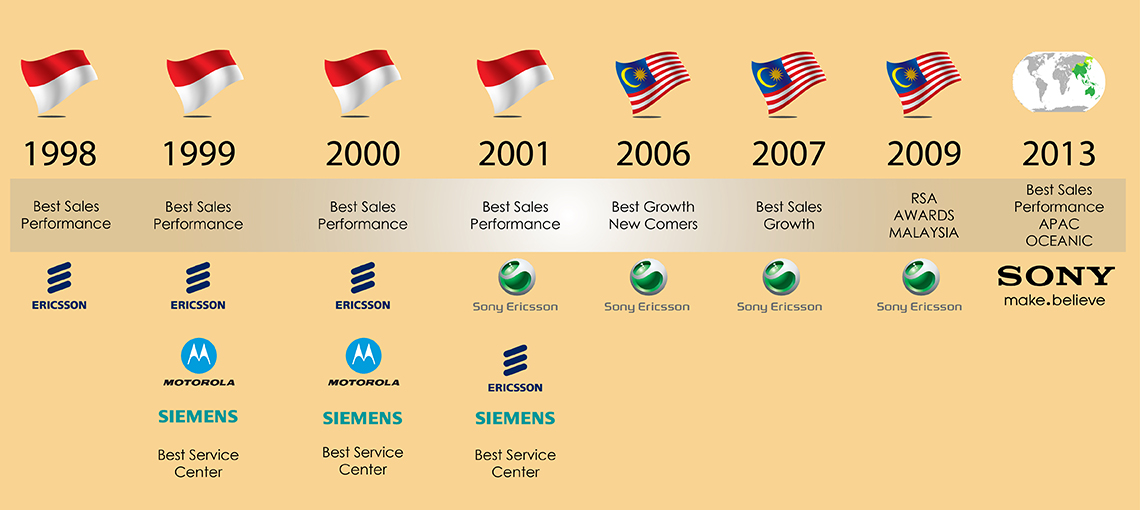 1998
Best Sales Performance
ERICSSON

1999
Best Sales Performance
ERICSSON
MOTOROLA
SIEMENS
Best Service Center

2000
Best Sales Performance
ERICSSON
MOTOROLA
SIEMENS
Best Service Center

2001
Best Sales Performance
Sony Ericsson
ERICSSON
SIEMENS
Best Service Center

2006
Best Growth New Comers
Sony Ericsson

2007
Best Sales Growth
Sony Ericsson

2009
RSA AWARDS MALAYSIA
Sony Ericsson

2013
Best Sales Performance APAC OCEANIC
SONY
make.believe